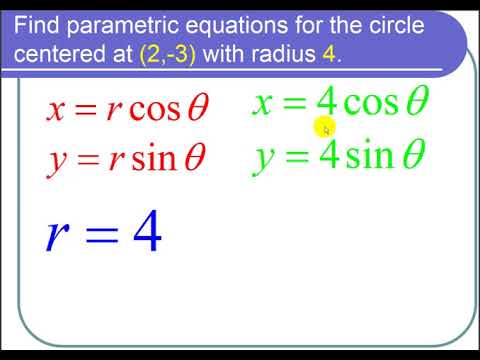 Find parametric equations for the circle centered at (2,-3) with radius 4.

$x = r\cos\theta$
$y = r\sin\theta$

$x = 4\cos\theta$
$y = 4\sin\theta$

$r = 4$